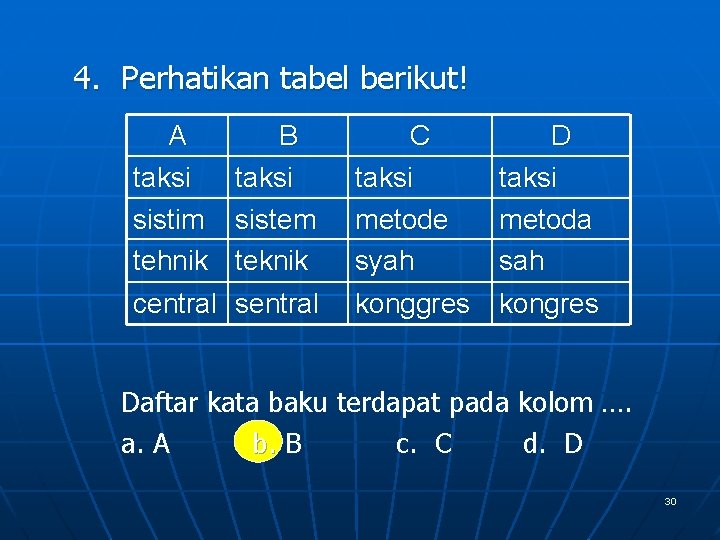 4. Perhatikan tabel berikut!

| A | B | C | D |
|---|---|---|---|
| taksi | taksi | taksi | taksi |
| sistim | sistem | metode | metoda |
| tehnik | teknik | syah | sah |
| central | sentral | konggres | kongres |

Daftar kata baku terdapat pada kolom ….
a. A   b. B   c. C   d. D

30